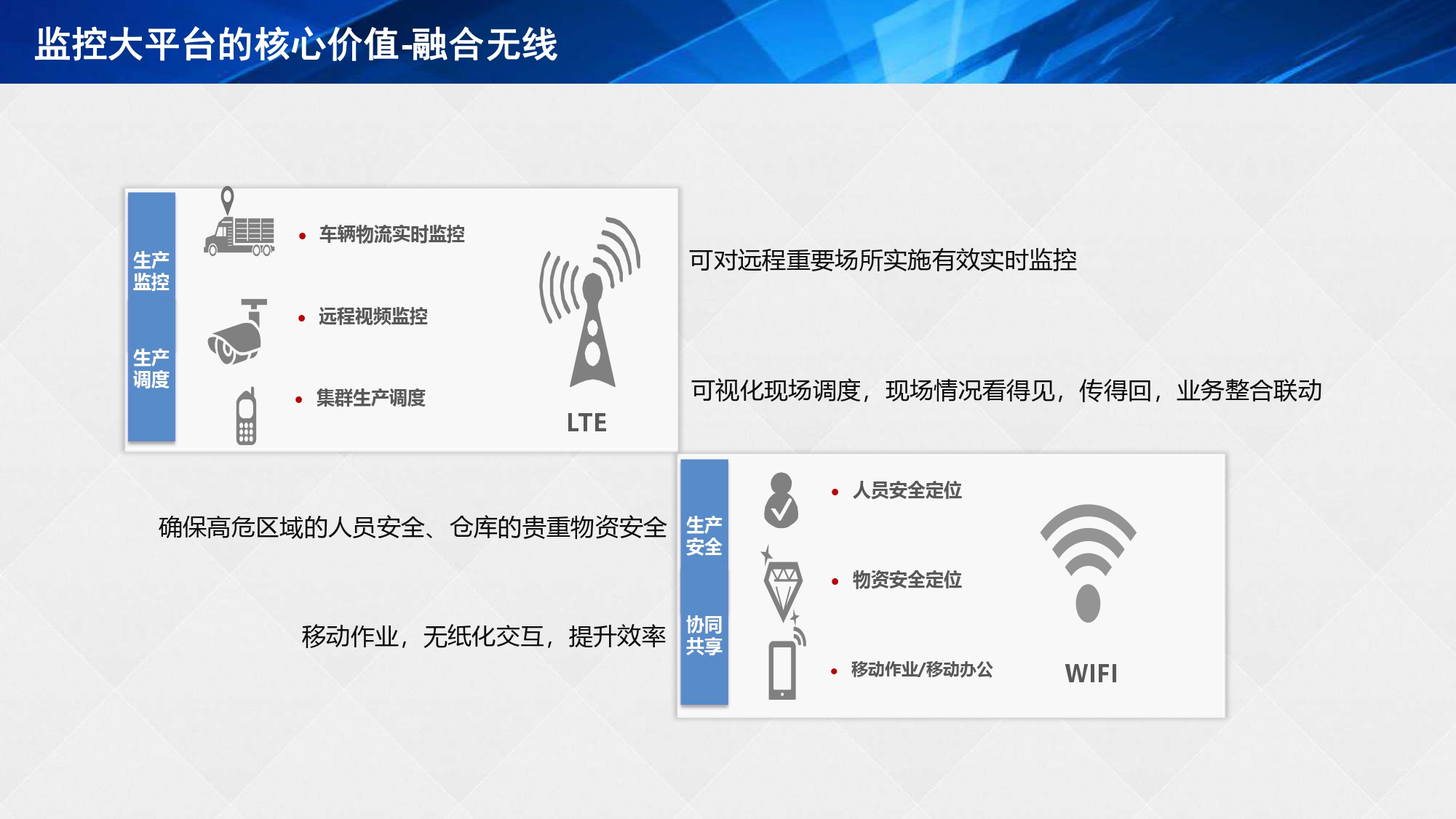 监控大平台的核心价值-融合无线

生产监控

生产调度

• 车辆物流实时监控

• 远程视频监控

• 集群生产调度

LTE

可对远程重要场所实施有效实时监控

可视化现场调度，现场情况看得见，传得回，业务整合联动

确保高危区域的人员安全、仓库的贵重物资安全

移动作业，无纸化交互，提升效率

生产安全

协同共享

• 人员安全定位

• 物资安全定位

• 移动作业/移动办公

WIFI